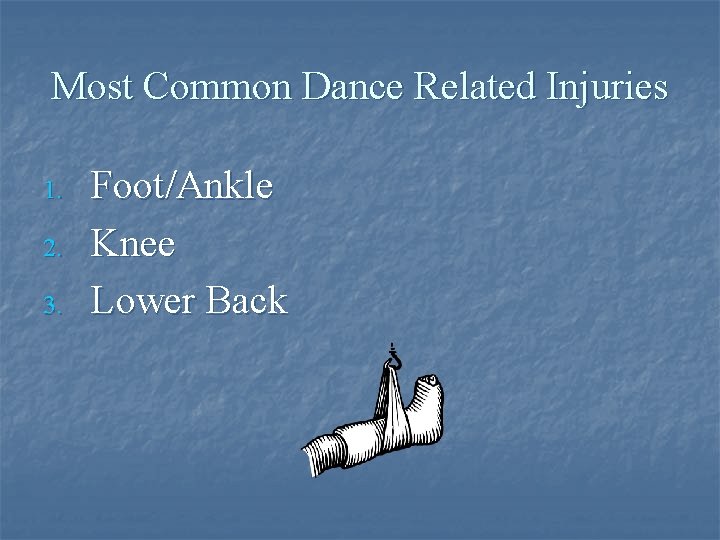 Most Common Dance Related Injuries

1. Foot/Ankle
2. Knee
3. Lower Back